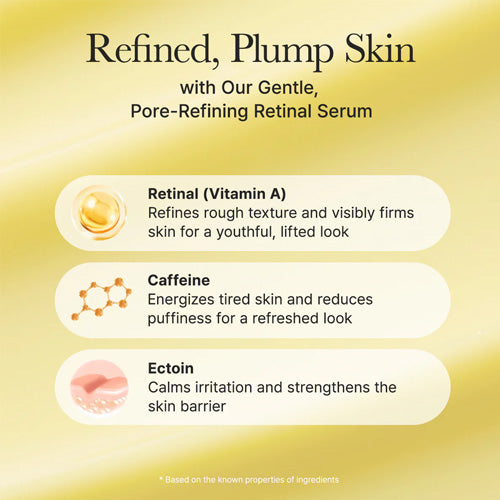 Refined, Plump Skin

with Our Gentle, Pore-Refining Retinal Serum

Retinal (Vitamin A)
Refines rough texture and visibly firms skin for a youthful, lifted look

Caffeine
Energizes tired skin and reduces puffiness for a refreshed look

Ectoin
Calms irritation and strengthens the skin barrier

* Based on the known properties of ingredients